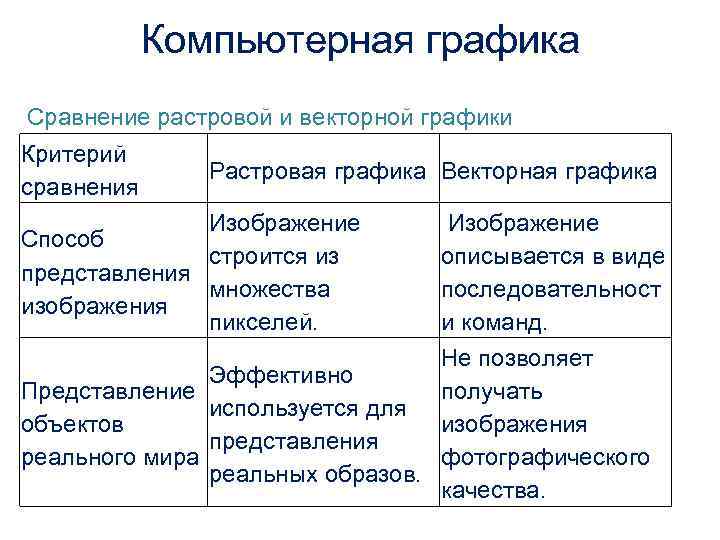 Компьютерная графика

Сравнение растровой и векторной графики

| Критерий сравнения | Растровая графика | Векторная графика |
|---|---|---|
| Способ представления изображения | Изображение строится из множества пикселей. | Изображение описывается в виде последовательност и команд. |
| Представление объектов реального мира | Эффективно используется для представления реальных образов. | Не позволяет получать изображения фотографического качества. |